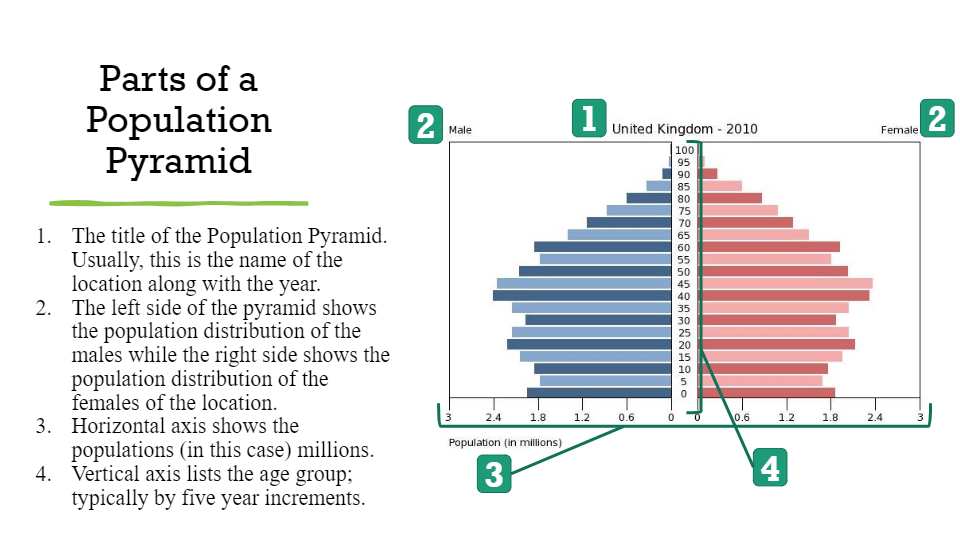 Parts of a Population Pyramid

1. The title of the Population Pyramid. Usually, this is the name of the location along with the year.
2. The left side of the pyramid shows the population distribution of the males while the right side shows the population distribution of the females of the location.
3. Horizontal axis shows the populations (in this case) millions.
4. Vertical axis lists the age group; typically by five year increments.

2 Male
1 United Kingdom - 2010
Female 2

100
95
90
85
80
75
70
65
60
55
50
45
40
35
30
25
20
15
10
5
0

3 2.4 1.8 1.2 0.6 0 0 0.6 1.2 1.8 2.4 3

Population (in millions)

3

4